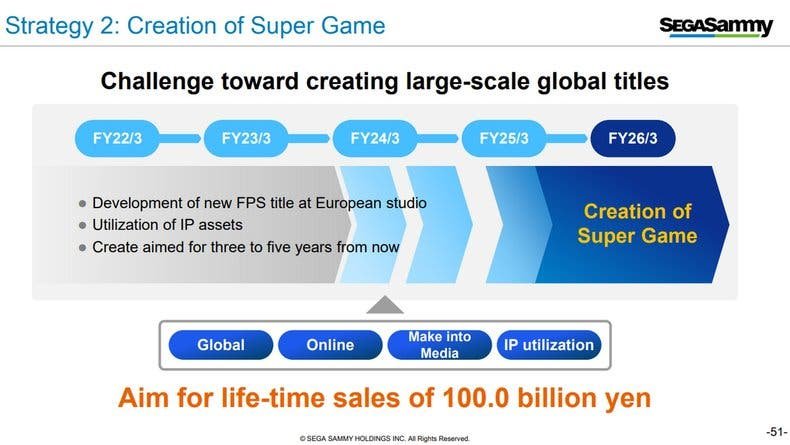 Strategy 2: Creation of Super Game

SEGASammy

Challenge toward creating large-scale global titles

FY22/3

FY23/3

FY24/3

FY25/3

FY26/3

• Development of new FPS title at European studio
• Utilization of IP assets
• Create aimed for three to five years from now

Creation of Super Game

Global

Online

Make into Media

IP utilization

Aim for life-time sales of 100.0 billion yen

© SEGA SAMMY HOLDINGS INC. All Rights Reserved.

-51-